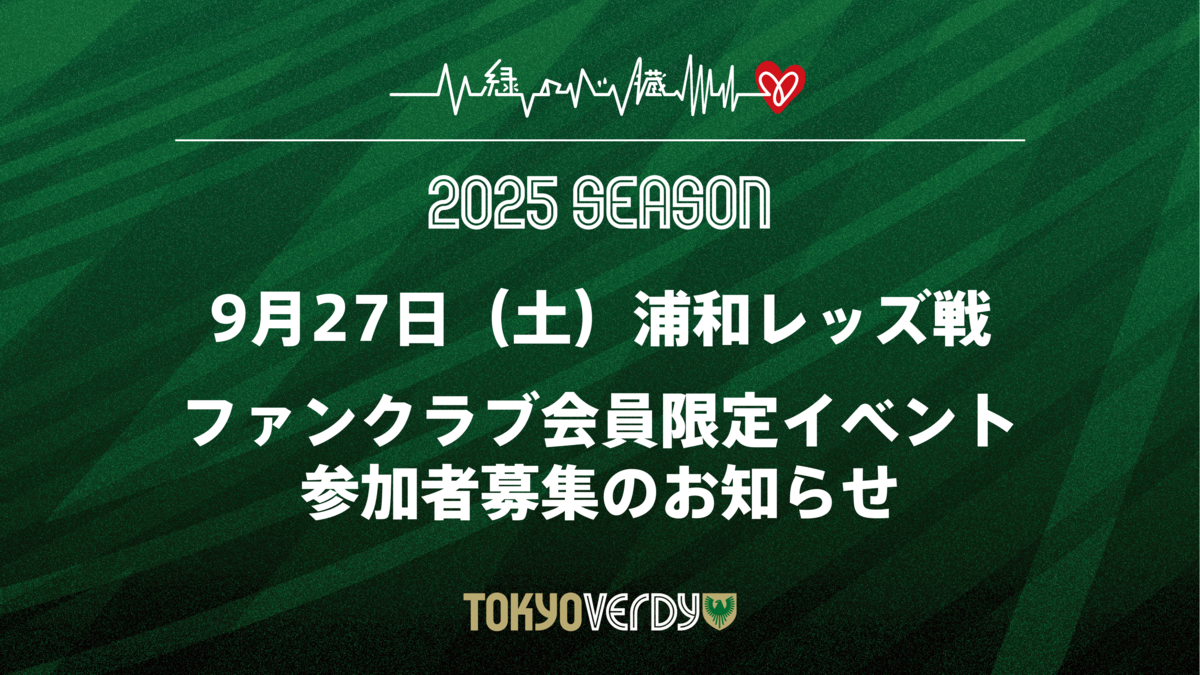 緑の心臓

2025 SEASON

9月27日（土）浦和レッズ戦

ファンクラブ会員限定イベント
参加者募集のお知らせ

TOKYO VERDY